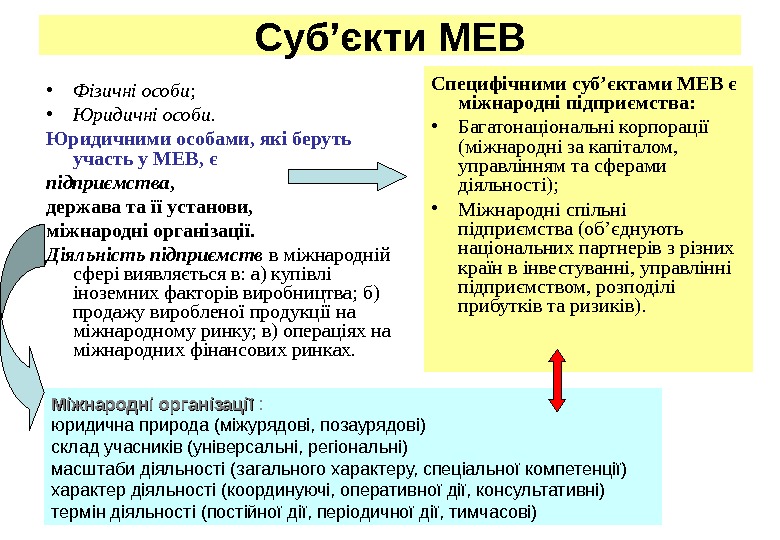 Суб’єкти МЕВ

• Фізичні особи;
• Юридичні особи.

Юридичними особами, які беруть участь у МЕВ, є
підприємства,
держава та її установи,
міжнародні організації.
Діяльність підприємств в міжнародній сфері виявляється в: а) купівлі іноземних факторів виробництва; б) продажу виробленої продукції на міжнародному ринку; в) операціях на міжнародних фінансових ринках.

Специфічними суб’єктами МЕВ є міжнародні підприємства:
• Багатонаціональні корпорації (міжнародні за капіталом, управлінням та сферами діяльності);
• Міжнародні спільні підприємства (об’єднують національних партнерів з різних країн в інвестуванні, управлінні підприємством, розподілі прибутків та ризиків).

Міжнародні організації :
юридична природа (міжурядові, позаурядові)
склад учасників (універсальні, регіональні)
масштаби діяльності (загального характеру, спеціальної компетенції)
характер діяльності (координуючі, оперативної дії, консультативні)
термін діяльності (постійної дії, періодичної дії, тимчасові)